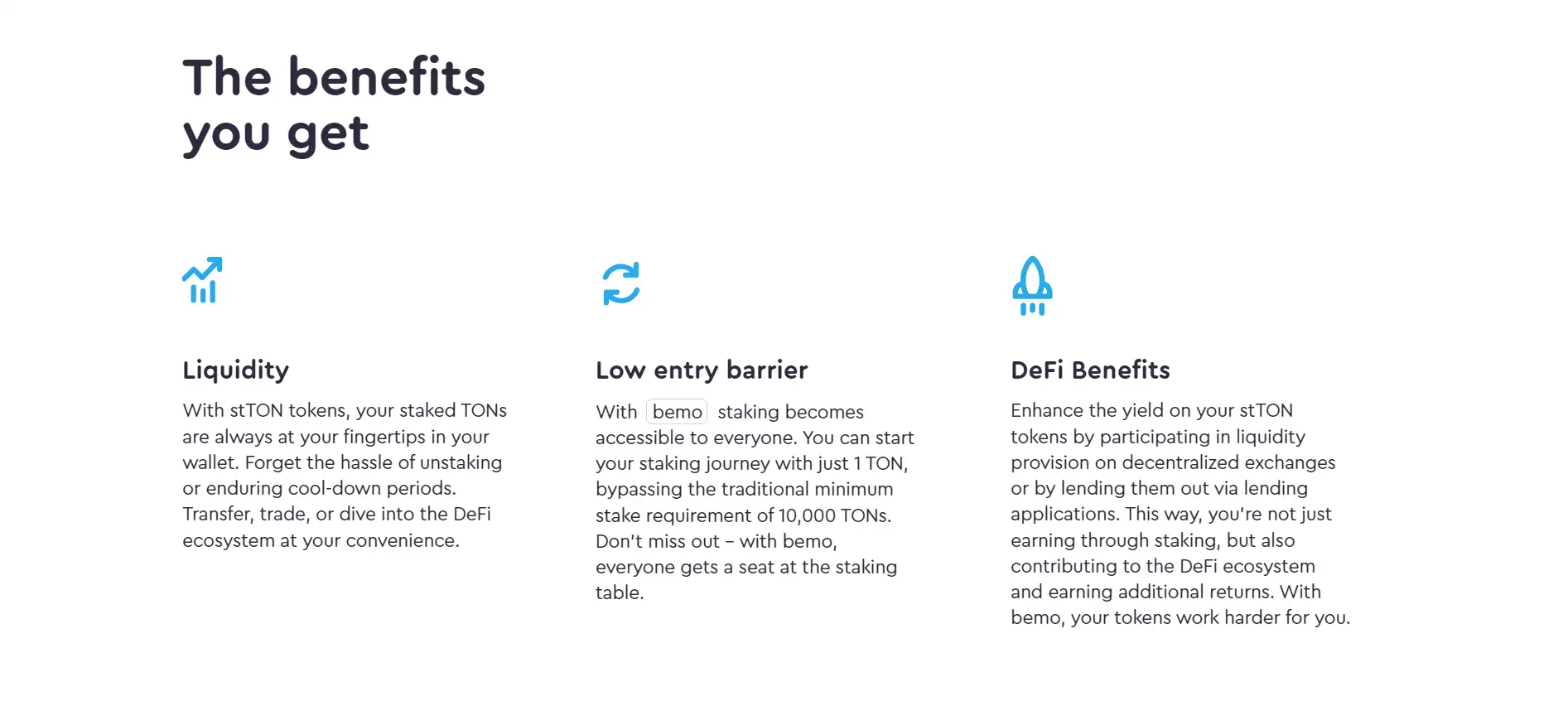 The benefits you get

Liquidity

With stTON tokens, your staked TONs are always at your fingertips in your wallet. Forget the hassle of unstaking or enduring cool-down periods. Transfer, trade, or dive into the DeFi ecosystem at your convenience.

Low entry barrier

With bemo staking becomes accessible to everyone. You can start your staking journey with just 1 TON, bypassing the traditional minimum stake requirement of 10,000 TONs. Don't miss out – with bemo, everyone gets a seat at the staking table.

DeFi Benefits

Enhance the yield on your stTON tokens by participating in liquidity provision on decentralized exchanges or by lending them out via lending applications. This way, you're not just earning through staking, but also contributing to the DeFi ecosystem and earning additional returns. With bemo, your tokens work harder for you.